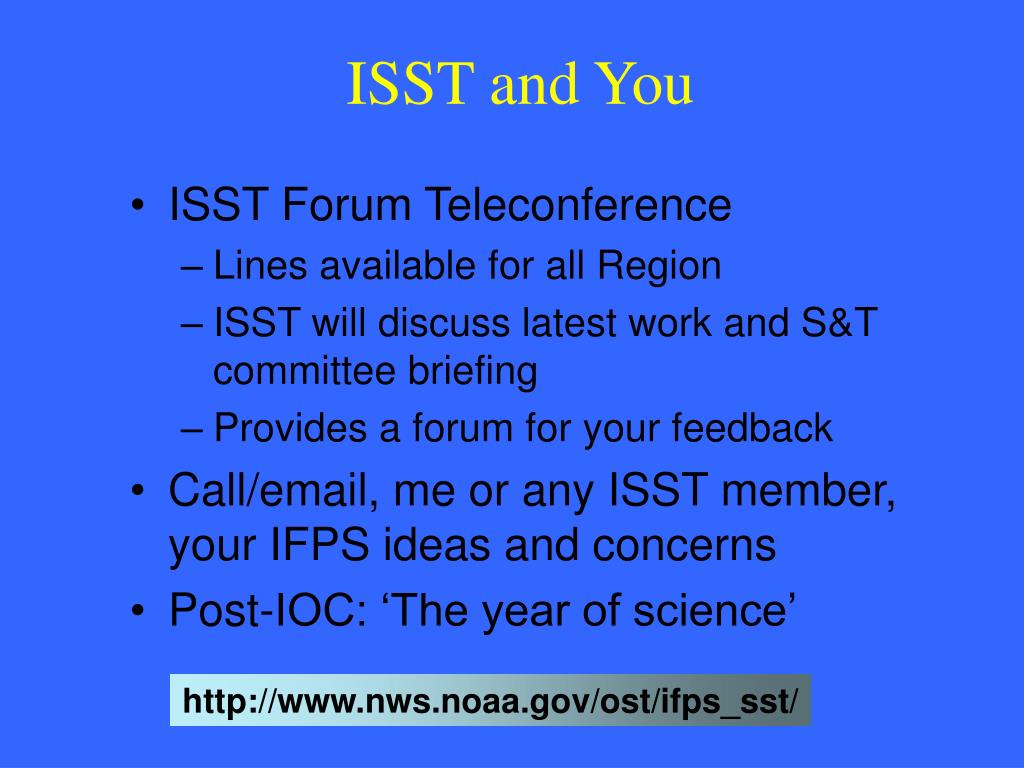 ISST and You

• ISST Forum Teleconference
– Lines available for all Region
– ISST will discuss latest work and S&T committee briefing
– Provides a forum for your feedback
• Call/email, me or any ISST member, your IFPS ideas and concerns
• Post-IOC: ‘The year of science’

http://www.nws.noaa.gov/ost/ifps_sst/